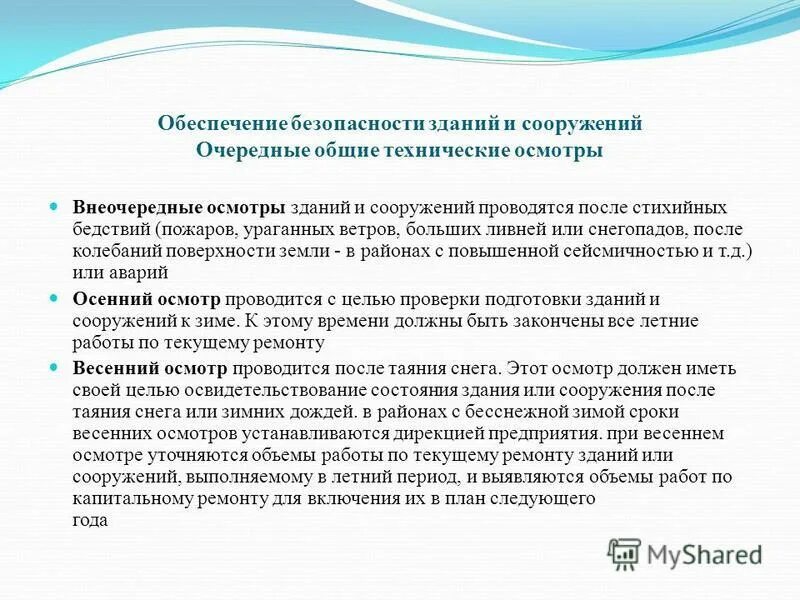 Обеспечение безопасности зданий и сооружений
Очередные общие технические осмотры

Внеочередные осмотры зданий и сооружений проводятся после стихийных бедствий (пожаров, ураганных ветров, больших ливней или снегопадов, после колебаний поверхности земли - в районах с повышенной сейсмичностью и т.д.) или аварий

Осенний осмотр проводится с целью проверки подготовки зданий и сооружений к зиме. К этому времени должны быть закончены все летние работы по текущему ремонту

Весенний осмотр проводится после таяния снега. Этот осмотр должен иметь своей целью освидетельствование состояния здания или сооружения после таяния снега или зимних дождей. в районах с бесснежной зимой сроки весенних осмотров устанавливаются дирекцией предприятия. при весеннем осмотре уточняются объемы работы по текущему ремонту зданий или сооружений, выполняемому в летний период, и выявляются объемы работ по капитальному ремонту для включения их в план следующего года

MyShared